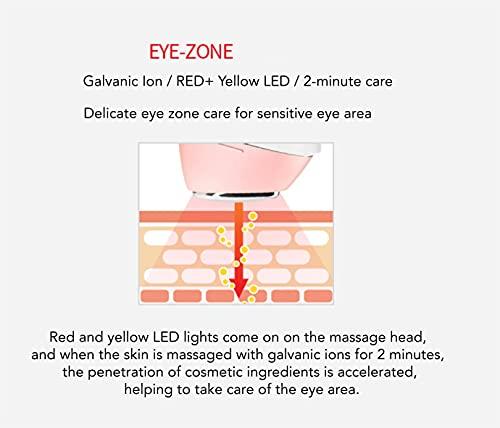 EYE-ZONE

Galvanic Ion / RED+ Yellow LED / 2-minute care

Delicate eye zone care for sensitive eye area

Red and yellow LED lights come on on the massage head, and when the skin is massaged with galvanic ions for 2 minutes, the penetration of cosmetic ingredients is accelerated, helping to take care of the eye area.